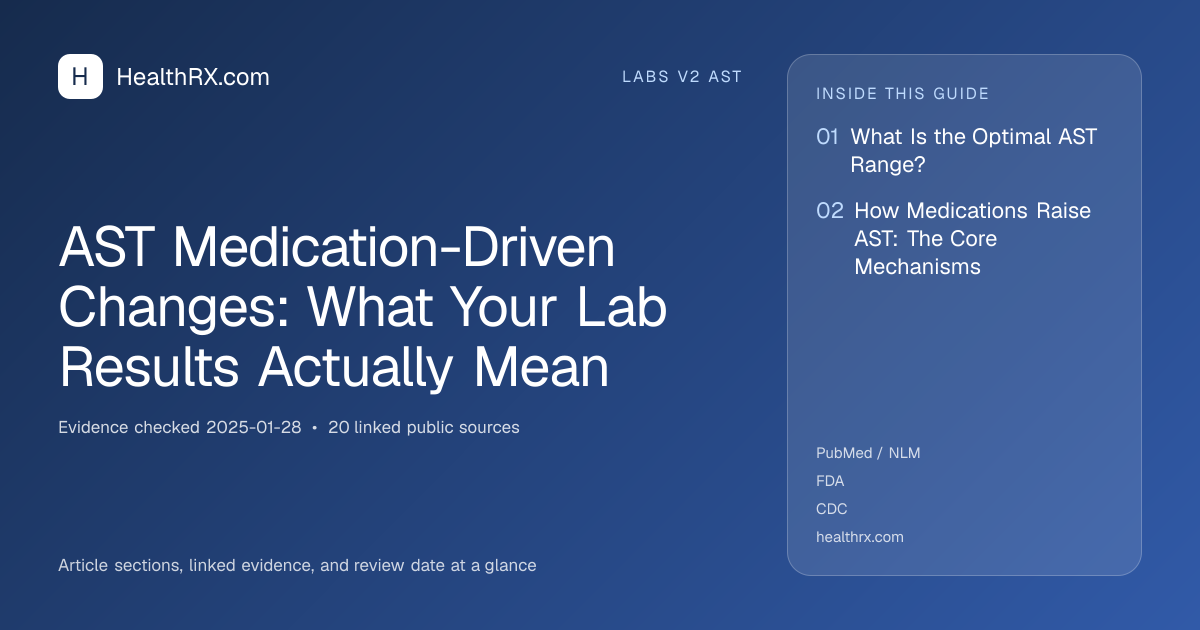 H HealthRX.com

LABS V2 AST

AST Medication-Driven Changes: What Your Lab Results Actually Mean

Evidence checked 2025-01-28 • 20 linked public sources

Article sections, linked evidence, and review date at a glance

INSIDE THIS GUIDE

01 What Is the Optimal AST Range?

02 How Medications Raise AST: The Core Mechanisms

PubMed / NLM
FDA
CDC
healthrx.com